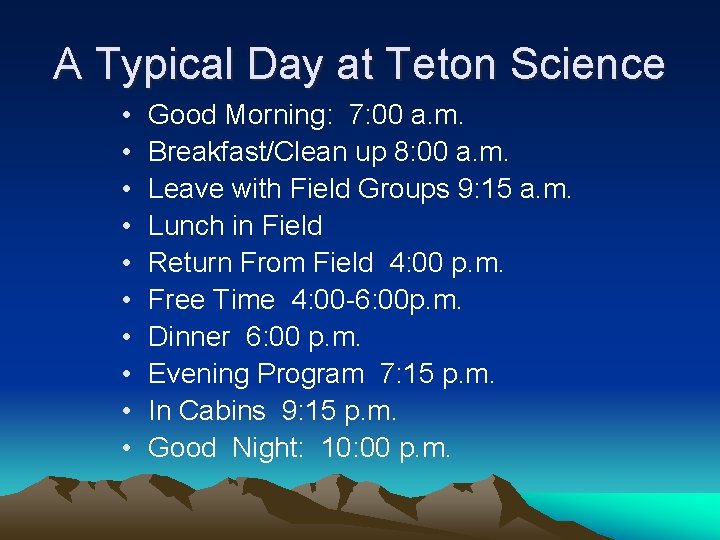 A Typical Day at Teton Science

• Good Morning: 7:00 a.m.
• Breakfast/Clean up 8:00 a.m.
• Leave with Field Groups 9:15 a.m.
• Lunch in Field
• Return From Field 4:00 p.m.
• Free Time 4:00-6:00p.m.
• Dinner 6:00 p.m.
• Evening Program 7:15 p.m.
• In Cabins 9:15 p.m.
• Good Night: 10:00 p.m.